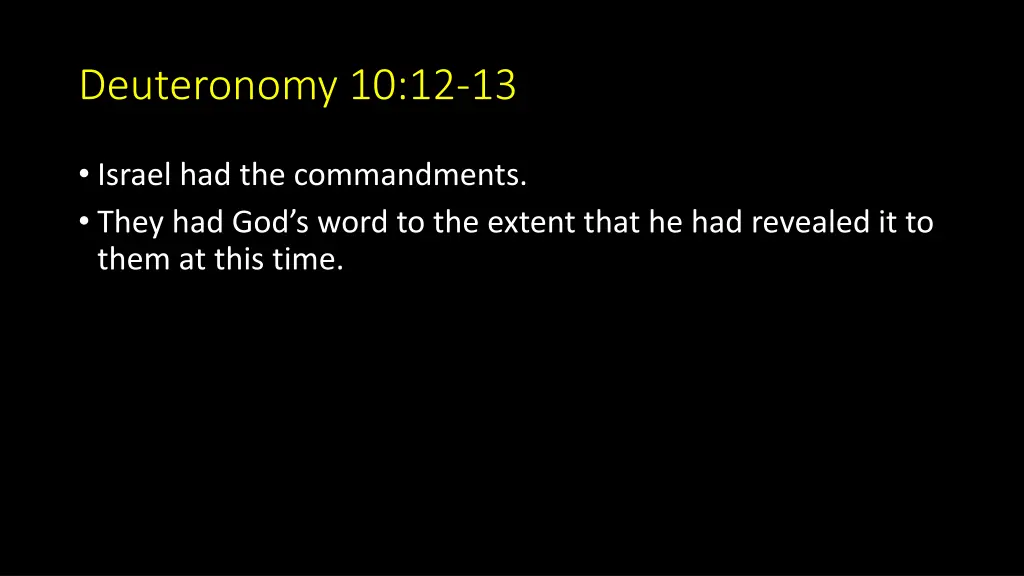 Deuteronomy 10:12-13

• Israel had the commandments.
• They had God’s word to the extent that he had revealed it to them at this time.